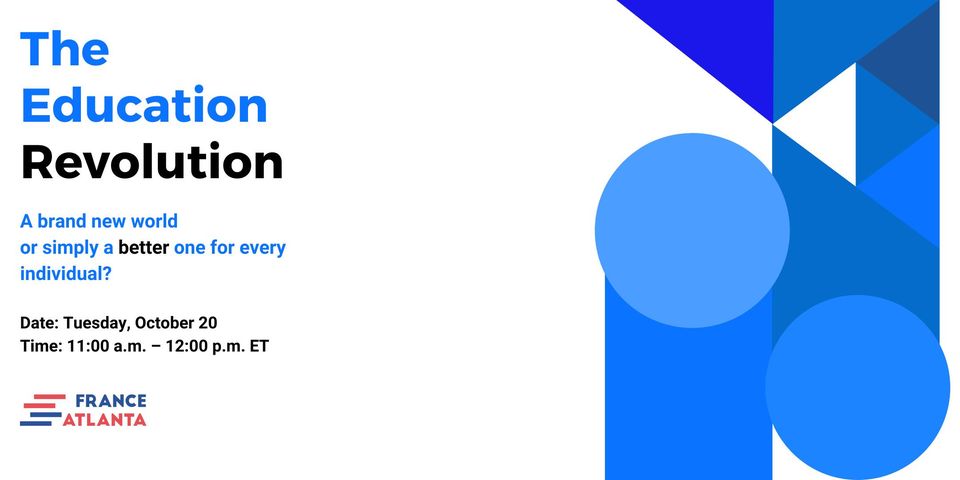 The Education Revolution

A brand new world or simply a better one for every individual?

Date: Tuesday, October 20
Time: 11:00 a.m. – 12:00 p.m. ET

FRANCE ATLANTA